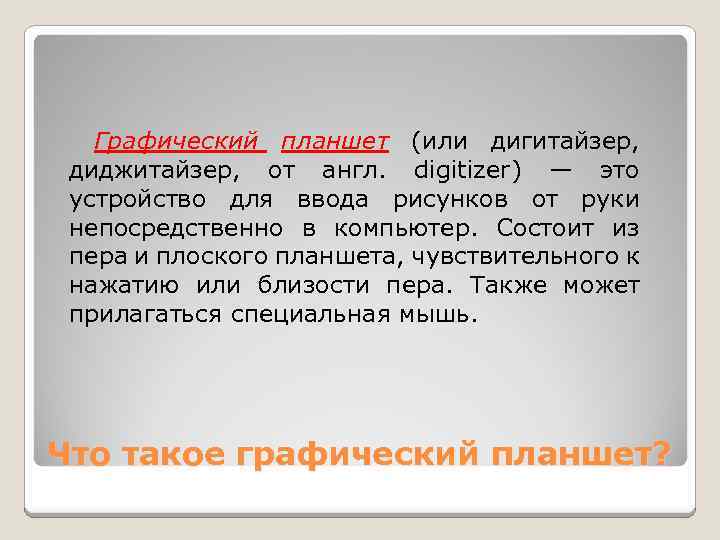 Графический планшет (или дигитайзер, диджитайзер, от англ. digitizer) — это устройство для ввода рисунков от руки непосредственно в компьютер. Состоит из пера и плоского планшета, чувствительного к нажатию или близости пера. Также может прилагаться специальная мышь.

Что такое графический планшет?